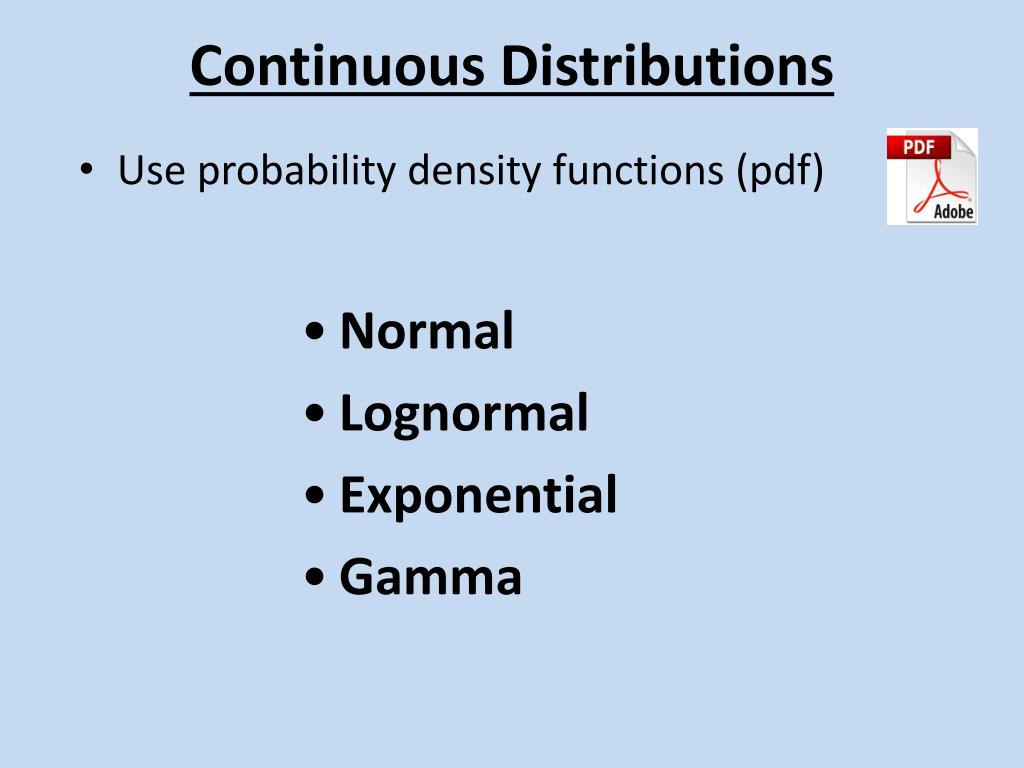 Continuous Distributions

• Use probability density functions (pdf)

PDF
Adobe

• Normal
• Lognormal
• Exponential
• Gamma